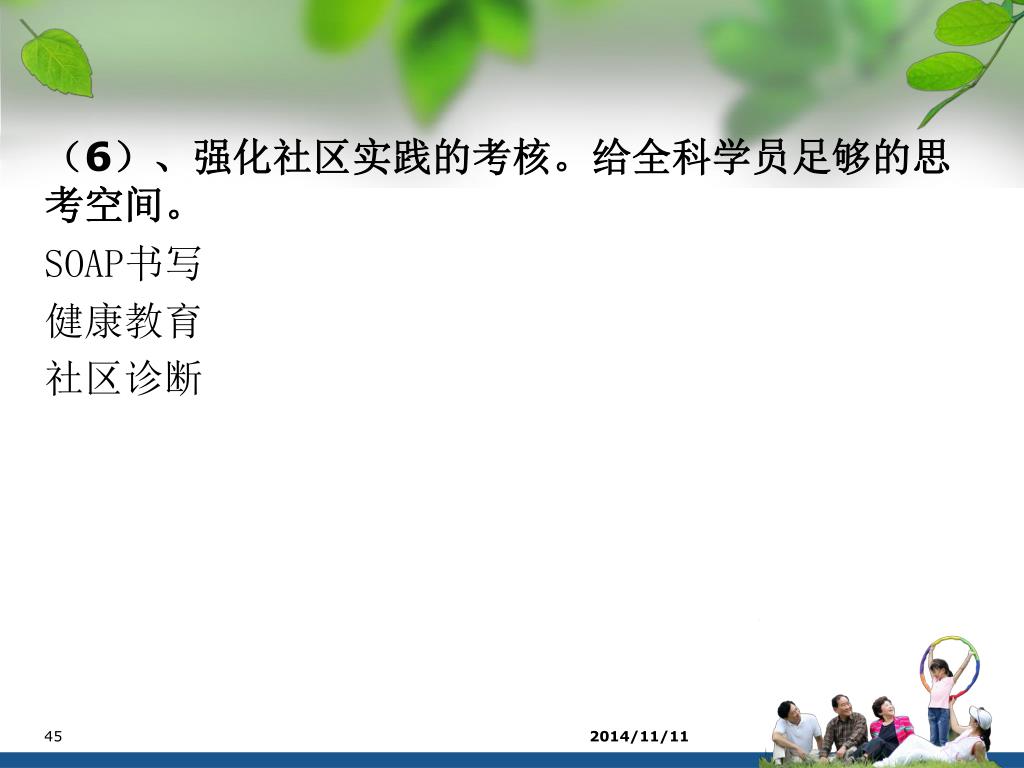 （6）、强化社区实践的考核。给全科学员足够的思考空间。

SOAP书写

健康教育

社区诊断

45

2014/11/11